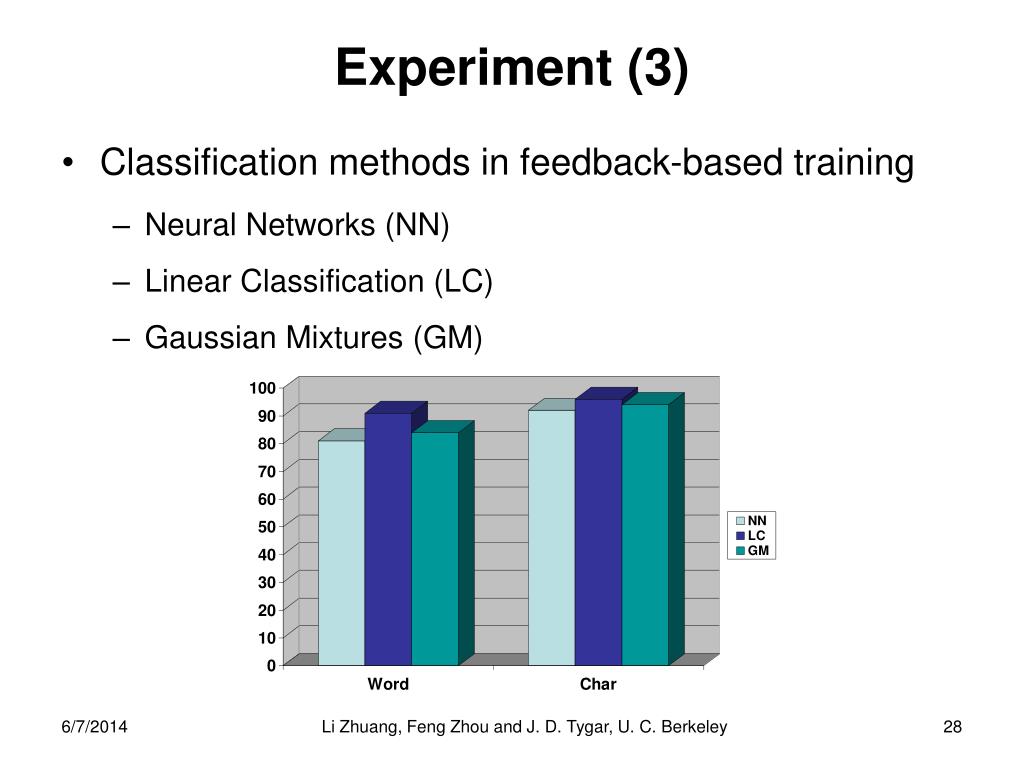 Experiment (3)

• Classification methods in feedback-based training
– Neural Networks (NN)
– Linear Classification (LC)
– Gaussian Mixtures (GM)

100
90
80
70
60
50
40
30
20
10
0

Word
Char

NN
LC
GM

6/7/2014
Li Zhuang, Feng Zhou and J. D. Tygar, U. C. Berkeley
28